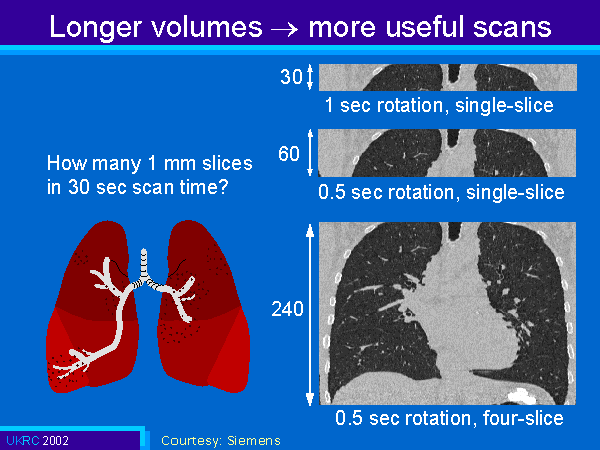 Longer volumes $\rightarrow$ more useful scans

How many 1 mm slices in 30 sec scan time?

30

1 sec rotation, single-slice

60

0.5 sec rotation, single-slice

240

0.5 sec rotation, four-slice

UKRC 2002

Courtesy: Siemens